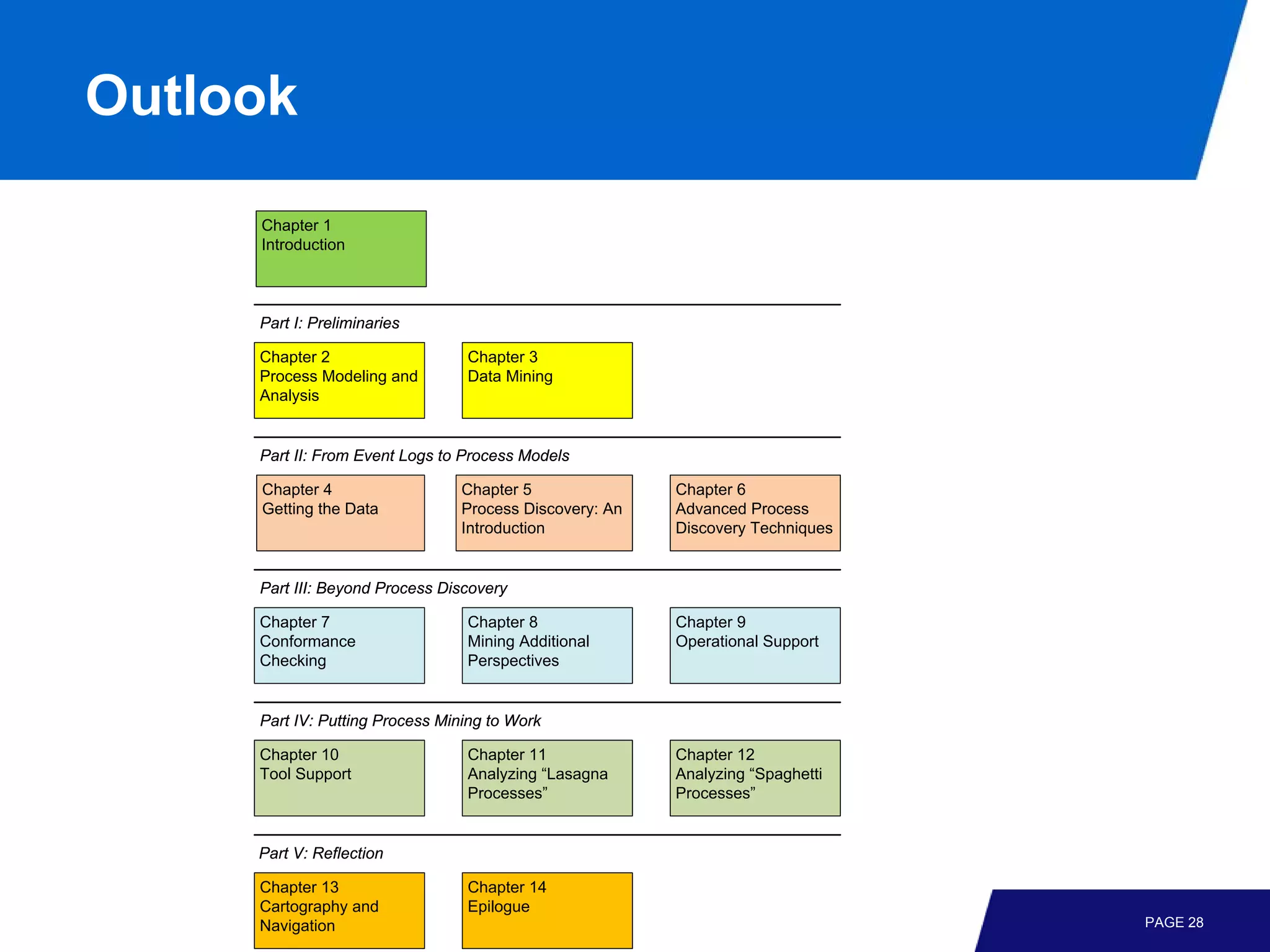 Outlook

Chapter 1
Introduction

Part I: Preliminaries

Chapter 2
Process Modeling and Analysis

Chapter 3
Data Mining

Part II: From Event Logs to Process Models

Chapter 4
Getting the Data

Chapter 5
Process Discovery: An Introduction

Chapter 6
Advanced Process Discovery Techniques

Part III: Beyond Process Discovery

Chapter 7
Conformance Checking

Chapter 8
Mining Additional Perspectives

Chapter 9
Operational Support

Part IV: Putting Process Mining to Work

Chapter 10
Tool Support

Chapter 11
Analyzing “Lasagna Processes”

Chapter 12
Analyzing “Spaghetti Processes”

Part V: Reflection

Chapter 13
Cartography and Navigation

Chapter 14
Epilogue

PAGE 28